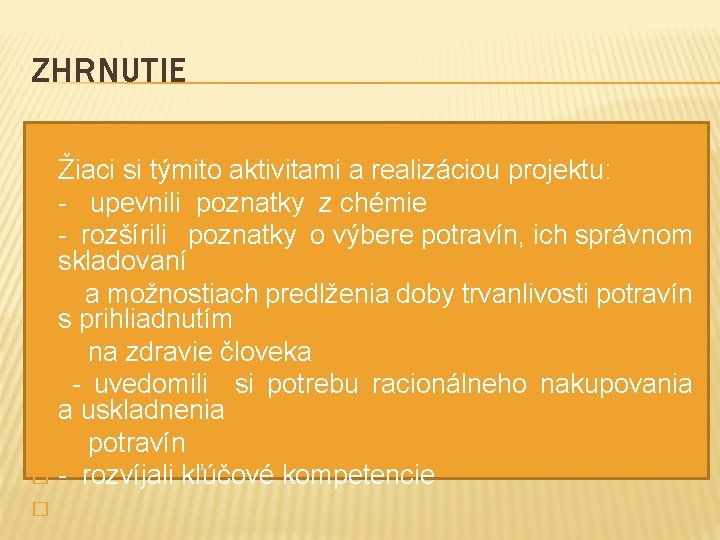 ZHRNUTIE

Žiaci si týmito aktivitami a realizáciou projektu:
- upevnili poznatky z chémie
- rozšírili poznatky o výbere potravín, ich správnom skladovaní
a možnostiach predlženia doby trvanlivosti potravín s prihliadnutím
na zdravie človeka
- uvedomili si potrebu racionálneho nakupovania a uskladnenia
potravín
- rozvíjali kľúčové kompetencie